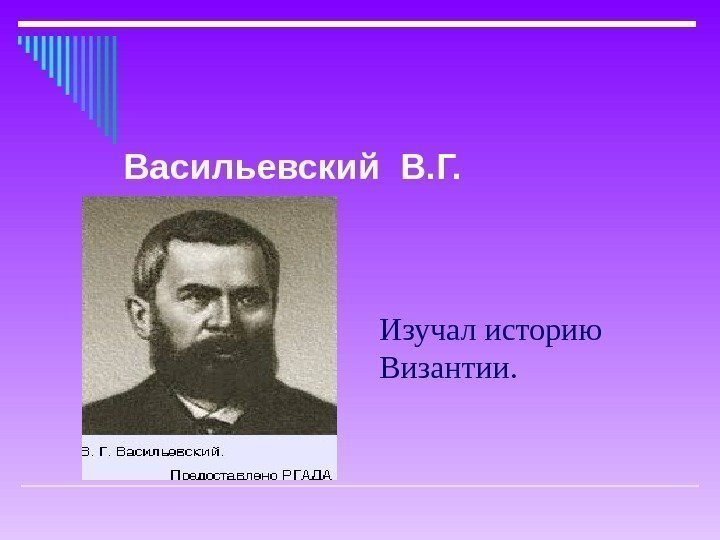 Васильевский В.Г.

В. Г. Васильевский.

Предоставлено РГАДА

Изучал историю Византии.